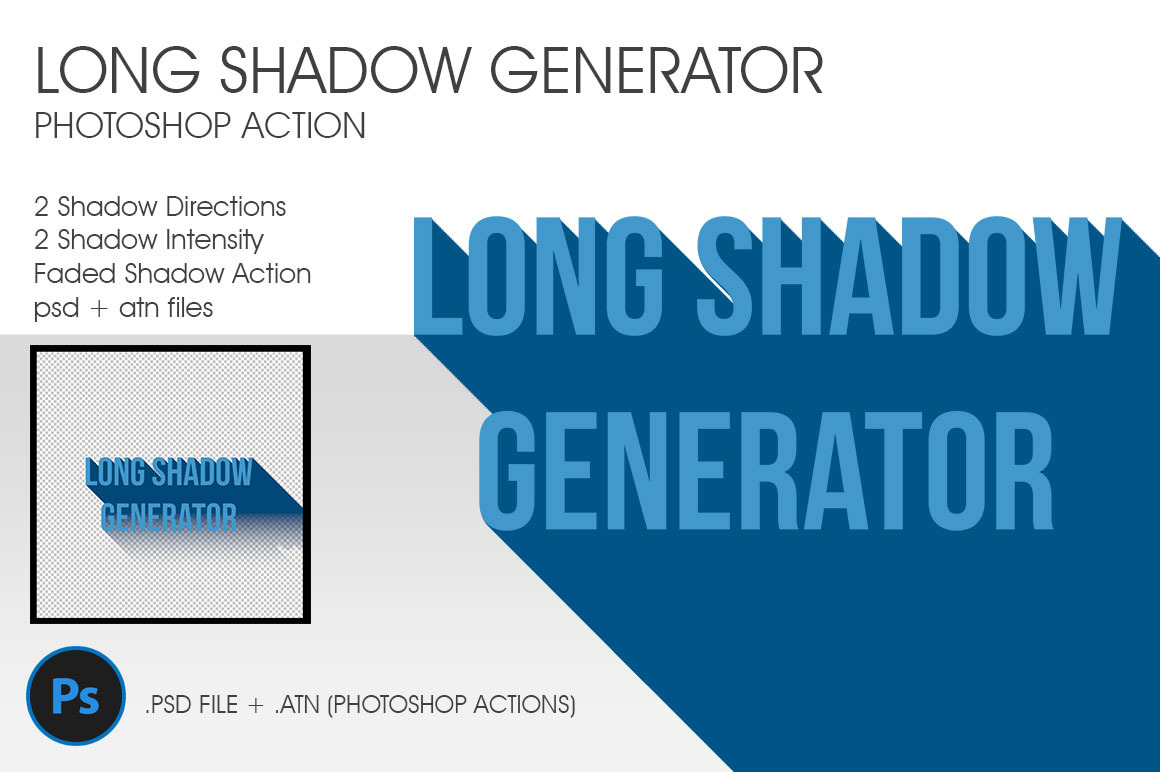 LONG SHADOW GENERATOR
PHOTOSHOP ACTION

2 Shadow Directions
2 Shadow Intensity
Faded Shadow Action
psd + atn files

LONG SHADOW GENERATOR

LONG SHADOW GENERATOR

Ps

.PSD FILE + .ATN (PHOTOSHOP ACTIONS)